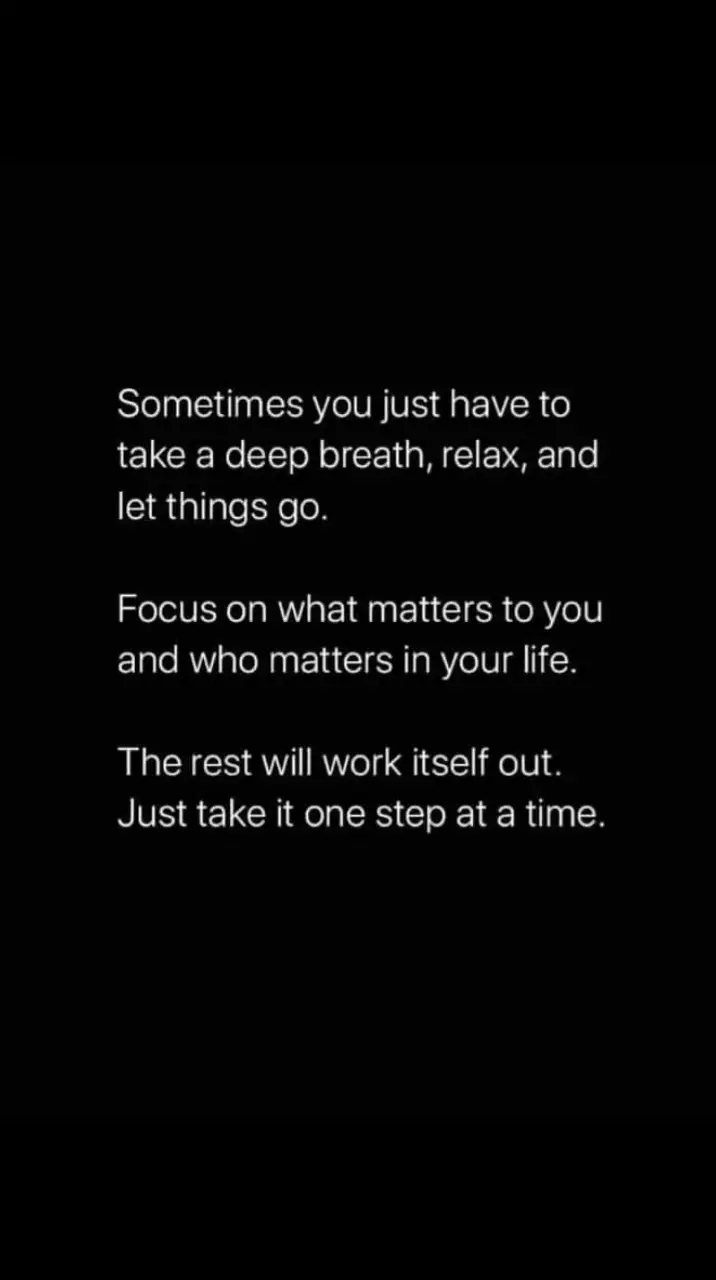 Sometimes you just have to take a deep breath, relax, and let things go.

Focus on what matters to you and who matters in your life.

The rest will work itself out. Just take it one step at a time.